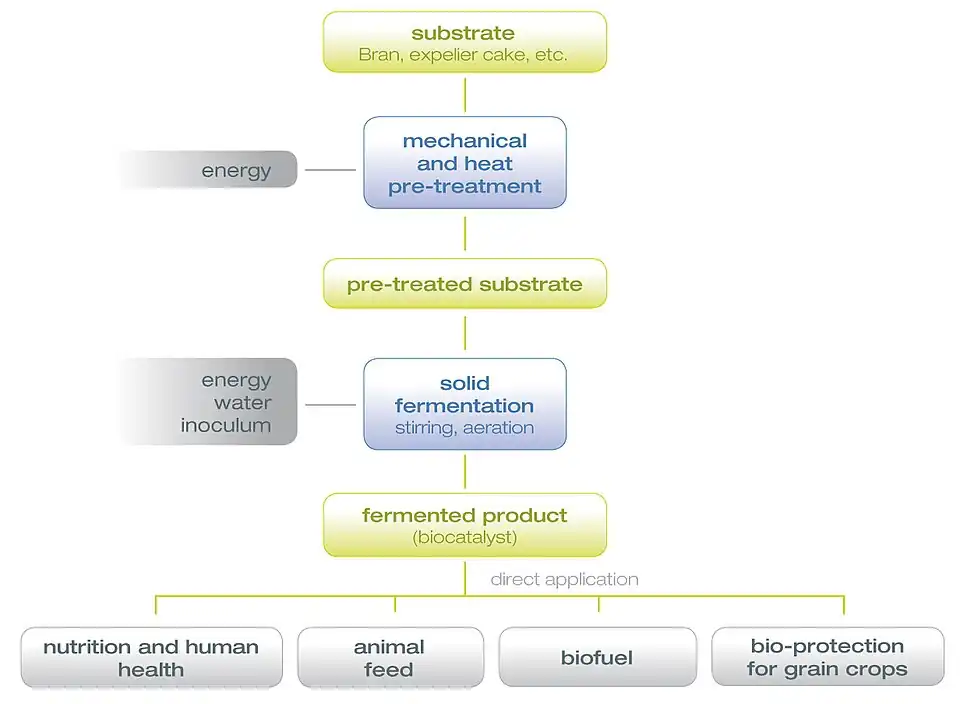 substrate
Bran, expelier cake, etc.

energy

mechanical and heat pre-treatment

pre-treated substrate

energy
water
inoculum

solid fermentation
stirring, aeration

fermented product
(biocatalyst)

direct application

nutrition and human health

animal feed

biofuel

bio-protection for grain crops